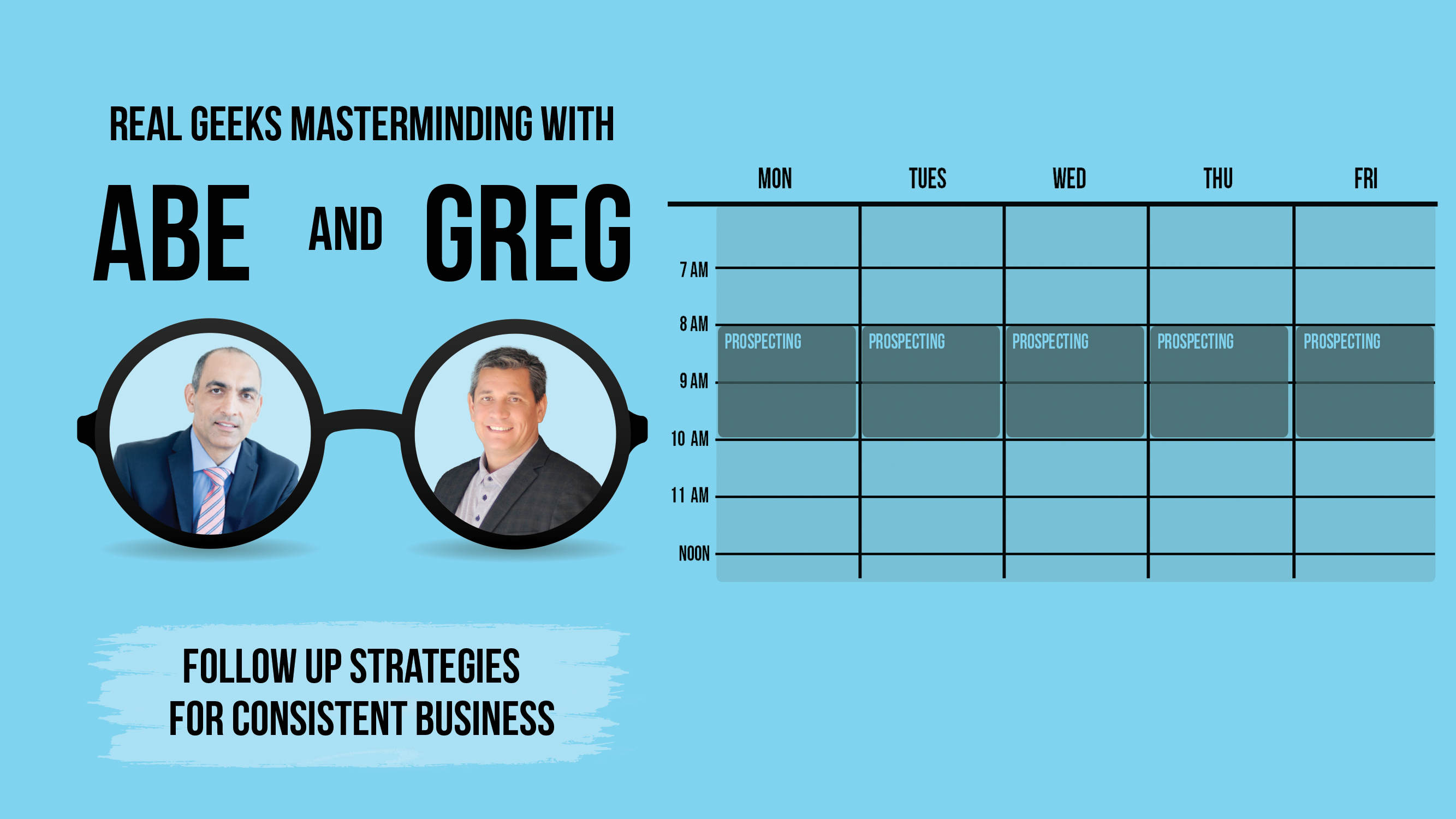 REAL GEEKS MASTERMINDING WITH

ABE AND GREG

FOLLOW UP STRATEGIES FOR CONSISTENT BUSINESS

| | MON | TUES | WED | THU | FRI |
|---|---|---|---|---|---|
| 7 AM | | | | | |
| 8 AM | PROSPECTING | PROSPECTING | PROSPECTING | PROSPECTING | PROSPECTING |
| 9 AM | | | | | |
| 10 AM | | | | | |
| 11 AM | | | | | |
| NOON | | | | | |